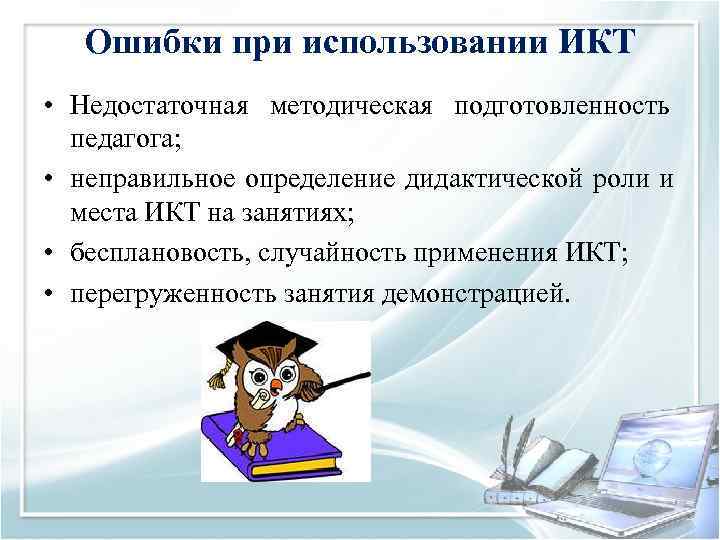 Ошибки при использовании ИКТ

• Недостаточная методическая подготовленность педагога;
• неправильное определение дидактической роли и места ИКТ на занятиях;
• бесплановость, случайность применения ИКТ;
• перегруженность занятия демонстрацией.